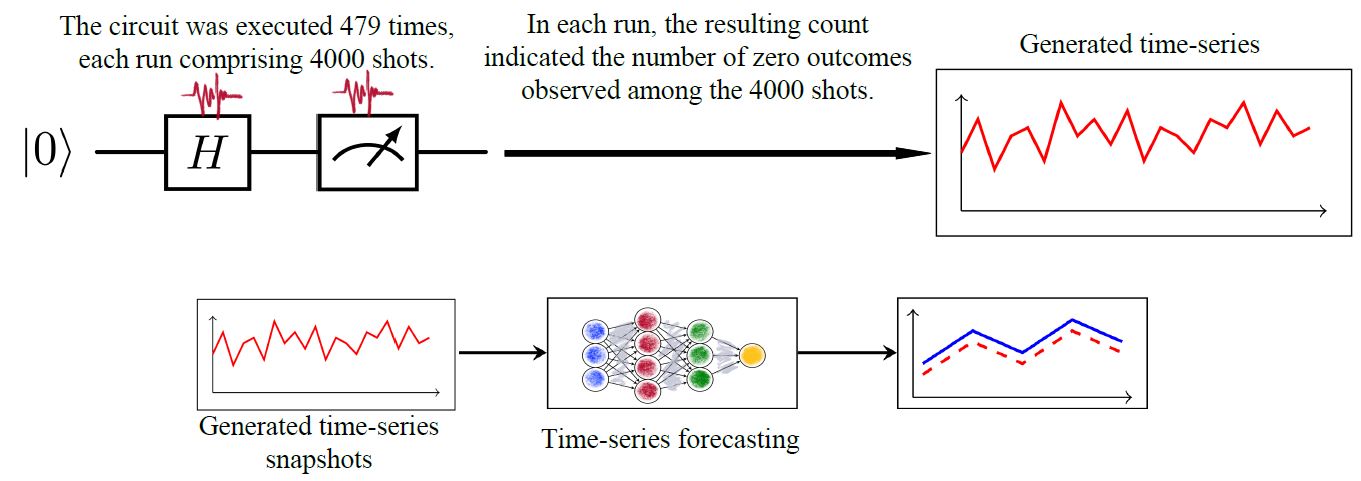 The circuit was executed 479 times, each run comprising 4000 shots.

In each run, the resulting count indicated the number of zero outcomes observed among the 4000 shots.

Generated time-series

$|0\rangle$

$H$

Generated time-series snapshots

Time-series forecasting